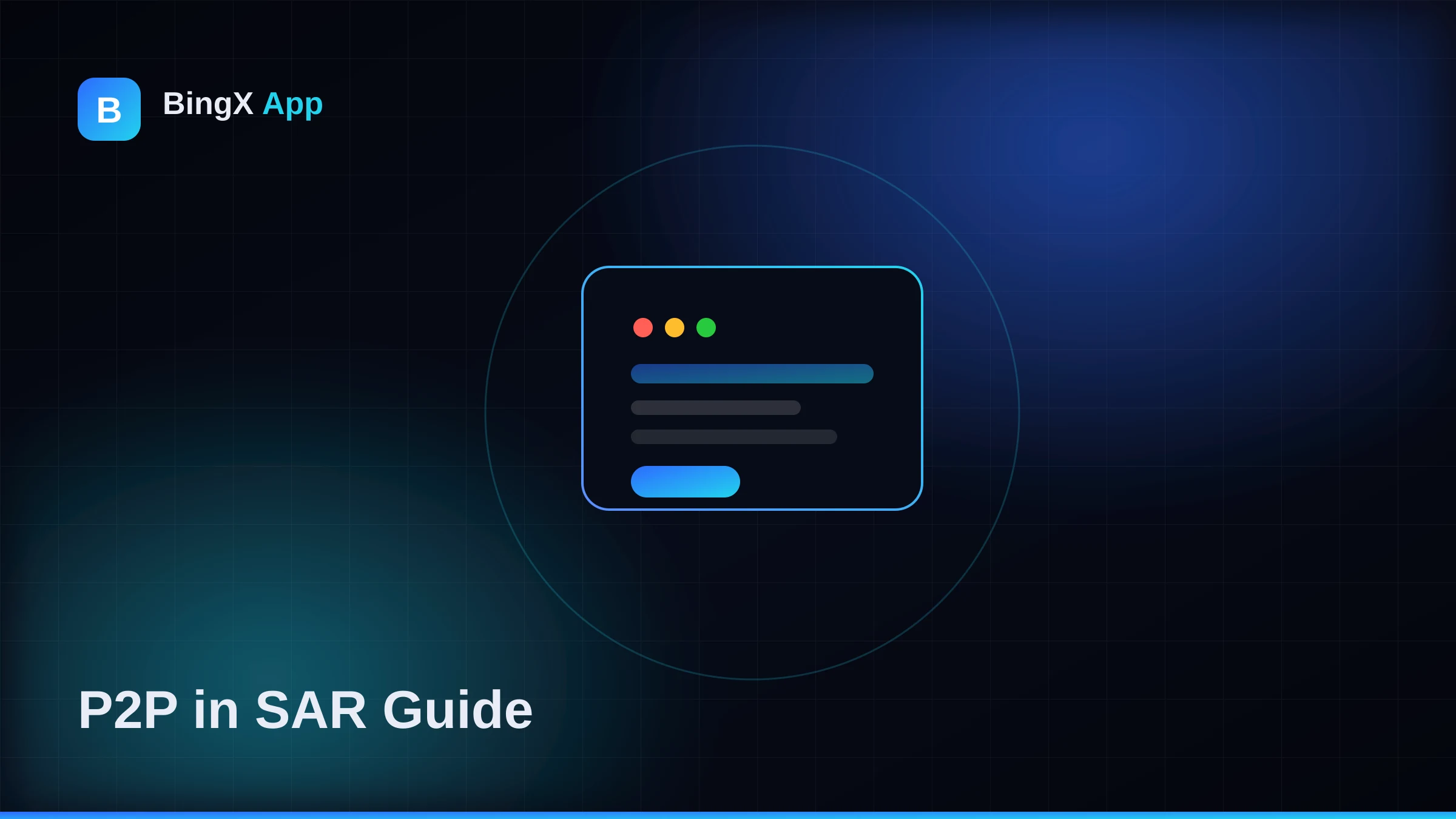 B

BingX App

P2P in SAR Guide